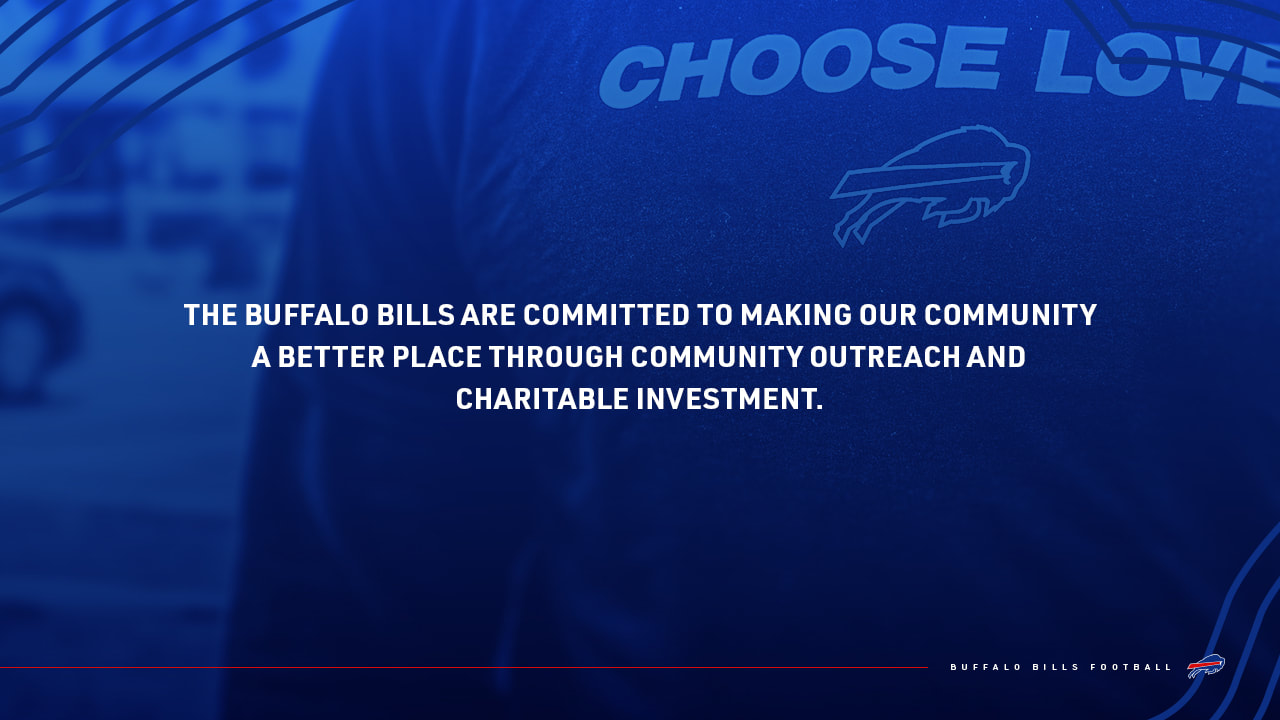 CHOOSE LOVE

THE BUFFALO BILLS ARE COMMITTED TO MAKING OUR COMMUNITY A BETTER PLACE THROUGH COMMUNITY OUTREACH AND CHARITABLE INVESTMENT.

BUFFALO BILLS FOOTBALL